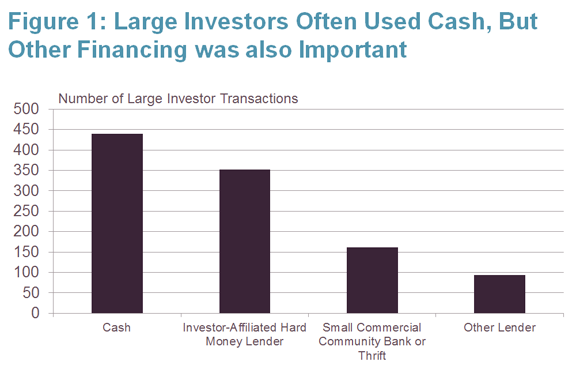 Figure 1: Large Investors Often Used Cash, But Other Financing was also Important

Number of Large Investor Transactions

500
450
400
350
300
250
200
150
100
50
0

Cash
Investor-Affiliated Hard Money Lender
Small Commercial Community Bank or Thrift
Other Lender